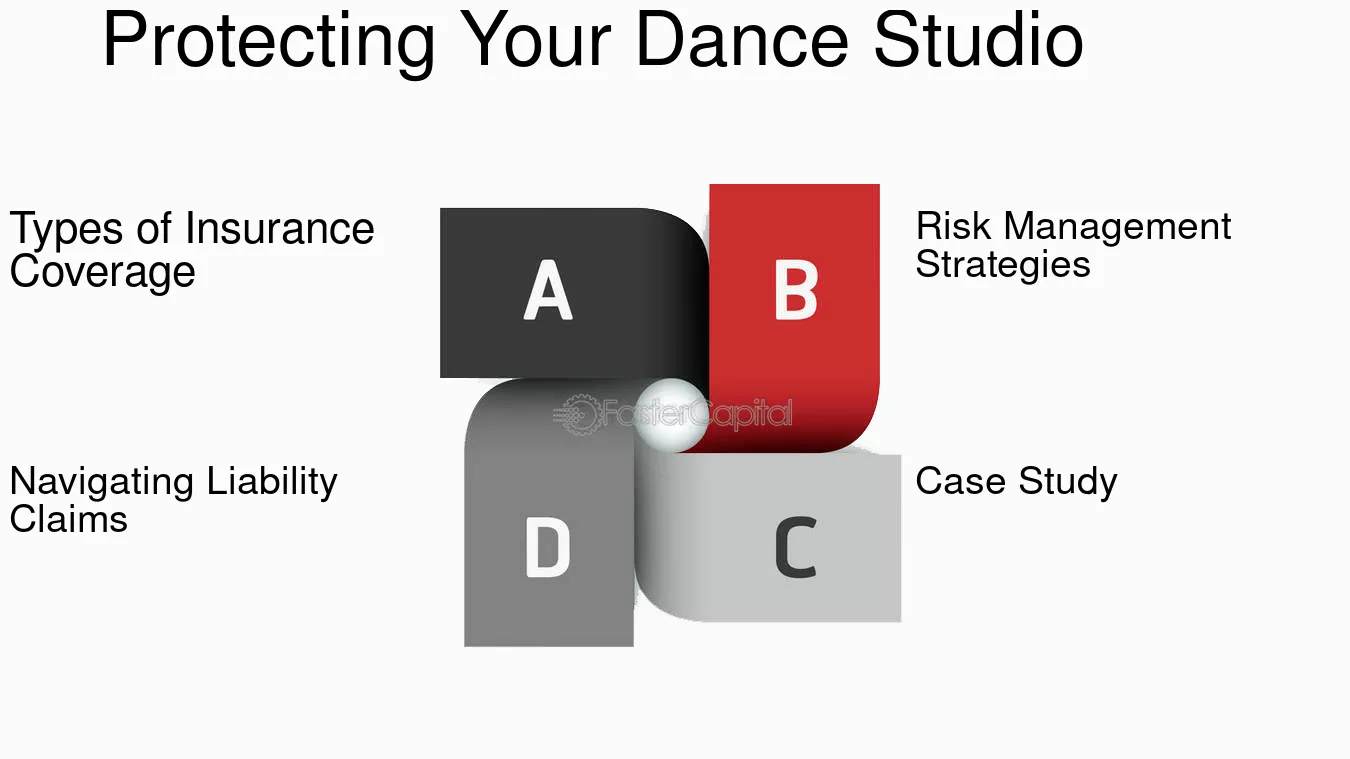 Protecting Your Dance Studio

Types of Insurance Coverage

A

B

Risk Management Strategies

FasterCapital

Navigating Liability Claims

D

C

Case Study